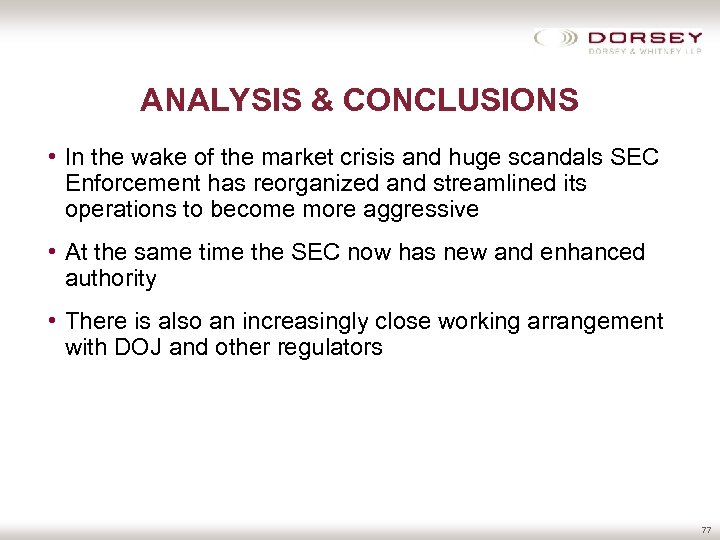 DORSEY
DORSEY & WHITNEY LLP

ANALYSIS & CONCLUSIONS

• In the wake of the market crisis and huge scandals SEC Enforcement has reorganized and streamlined its operations to become more aggressive

• At the same time the SEC now has new and enhanced authority

• There is also an increasingly close working arrangement with DOJ and other regulators

77